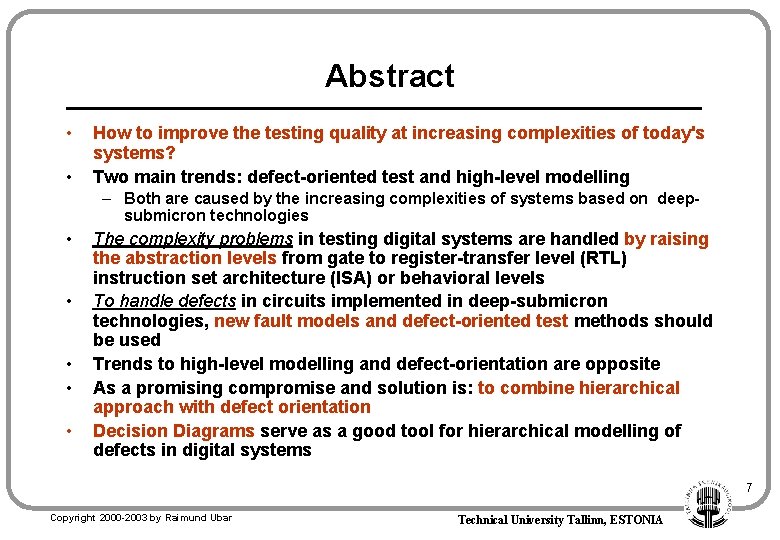 Abstract

• How to improve the testing quality at increasing complexities of today's systems?

• Two main trends: defect-oriented test and high-level modelling

– Both are caused by the increasing complexities of systems based on deep-submicron technologies

• The complexity problems in testing digital systems are handled by raising the abstraction levels from gate to register-transfer level (RTL) instruction set architecture (ISA) or behavioral levels

• To handle defects in circuits implemented in deep-submicron technologies, new fault models and defect-oriented test methods should be used

• Trends to high-level modelling and defect-orientation are opposite

• As a promising compromise and solution is: to combine hierarchical approach with defect orientation

• Decision Diagrams serve as a good tool for hierarchical modelling of defects in digital systems

7

Copyright 2000-2003 by Raimund Ubar

Technical University Tallinn, ESTONIA